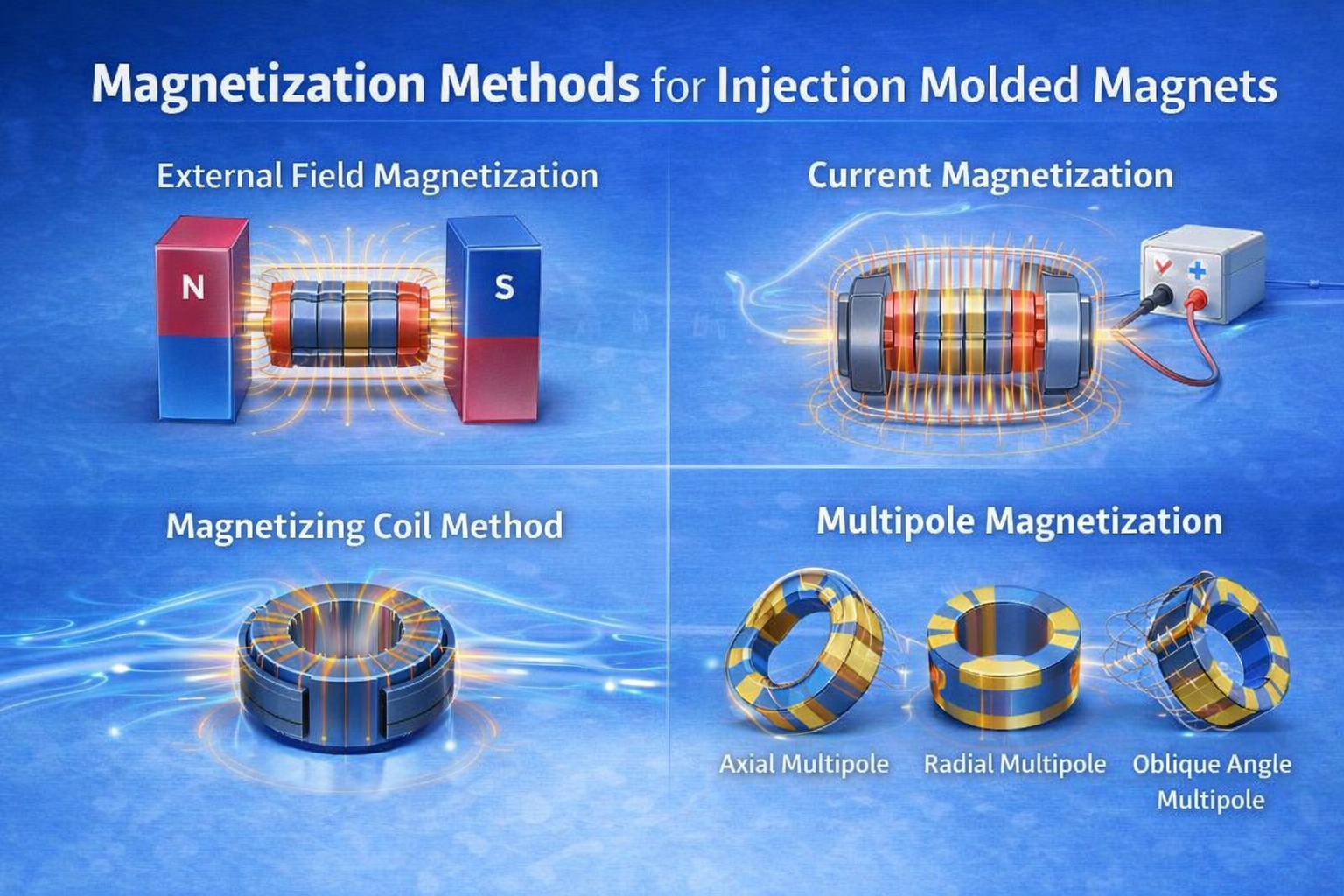 Magnetization Methods for Injection Molded Magnets

External Field Magnetization

N

S

Current Magnetization

+

Magnetizing Coil Method

Multipole Magnetization

Axial Multipole

Radial Multipole

Oblique Angle Multipole